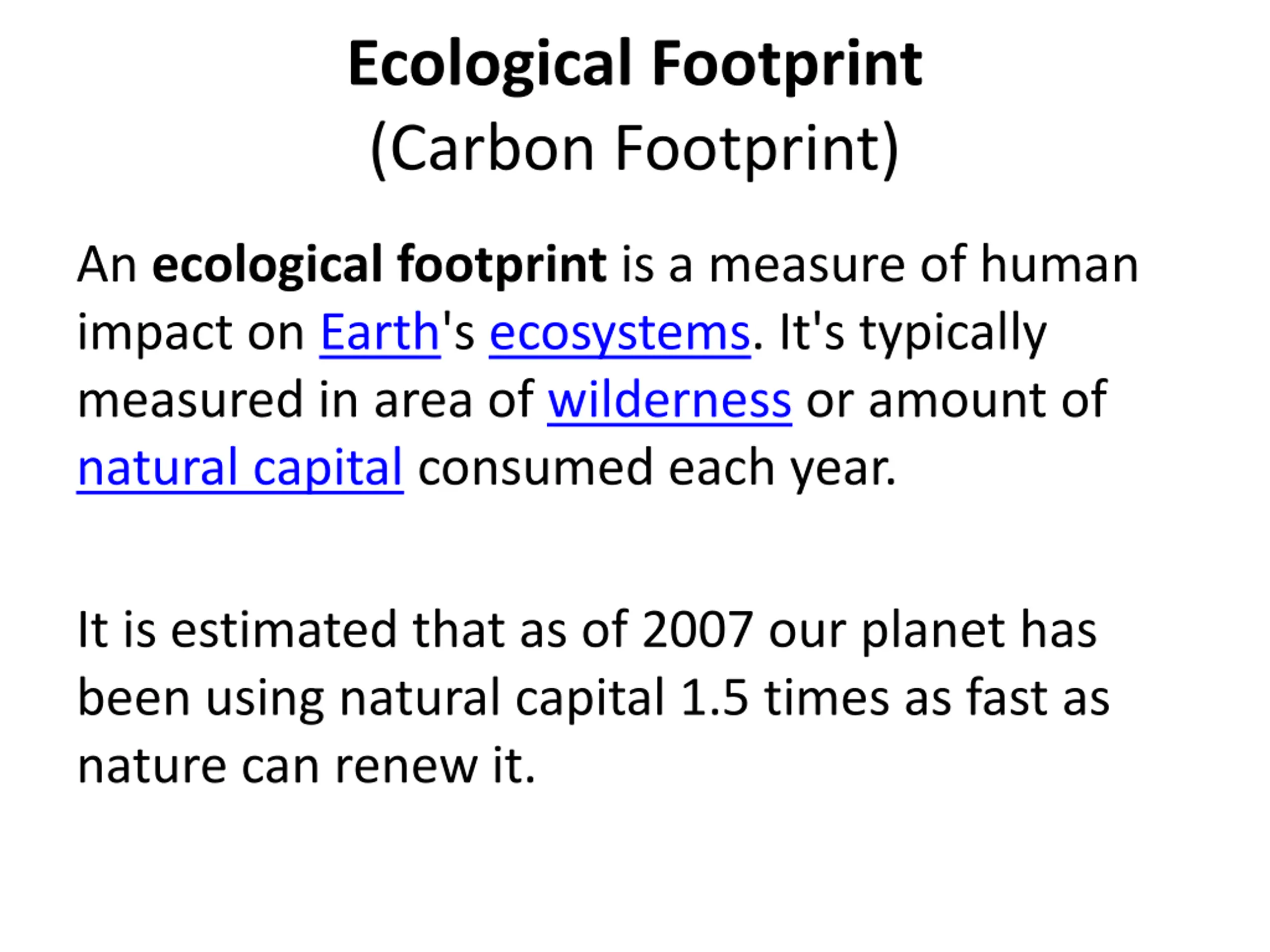 Ecological Footprint
(Carbon Footprint)

An ecological footprint is a measure of human impact on Earth's ecosystems. It's typically measured in area of wilderness or amount of natural capital consumed each year.

It is estimated that as of 2007 our planet has been using natural capital 1.5 times as fast as nature can renew it.